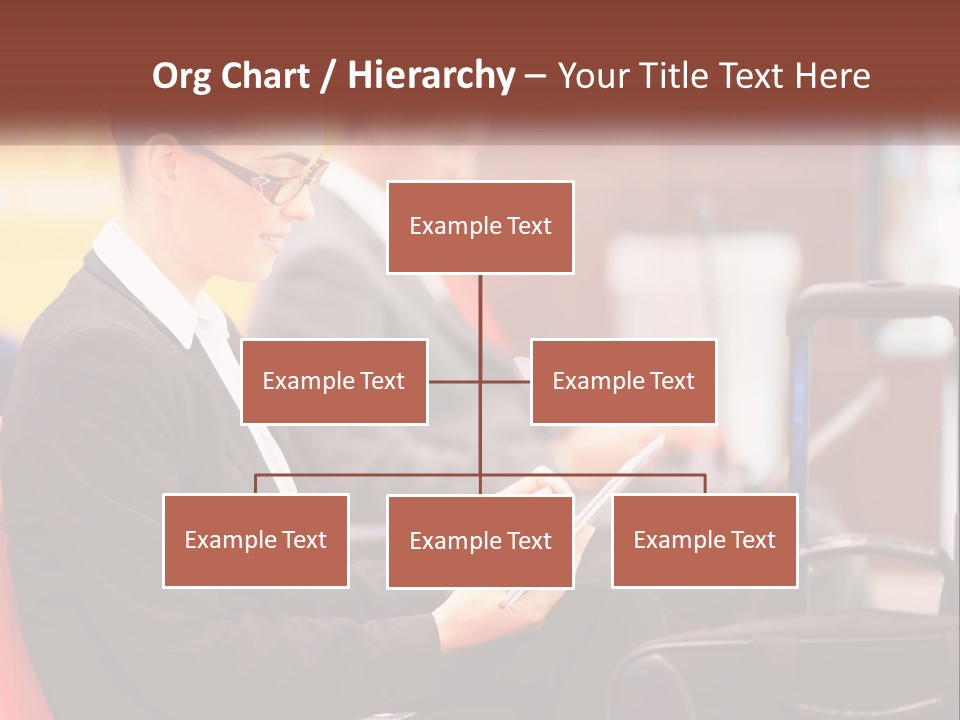 Org Chart / Hierarchy – Your Title Text Here

Example Text

Example Text

Example Text

Example Text

Example Text

Example Text